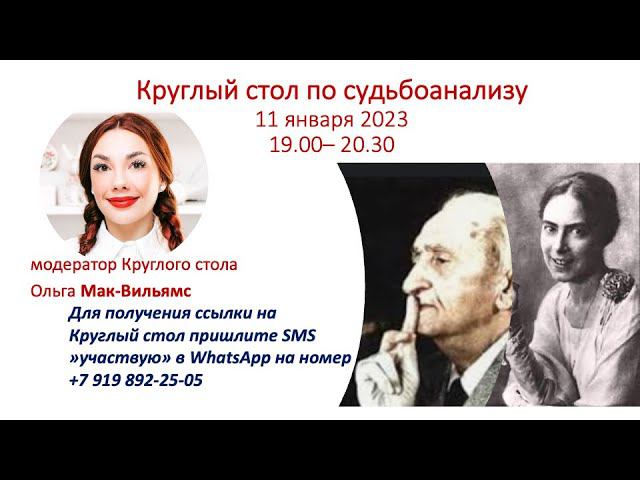 Круглый стол по судьбоанализу
11 января 2023
19.00– 20.30

модератор Круглого стола
Ольга Мак-Вильямс

Для получения ссылки на Круглый стол пришлите SMS »участвую» в WhatsApp на номер +7 919 892-25-05